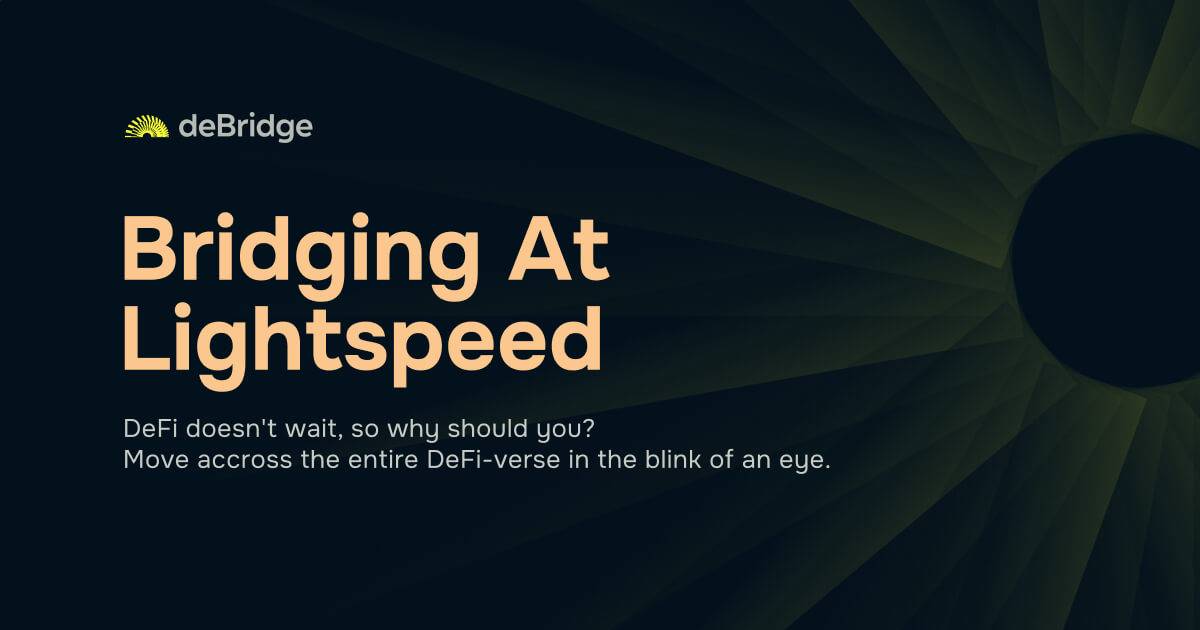 deBridge

Bridging At Lightspeed

DeFi doesn't wait, so why should you?
Move accross the entire DeFi-verse in the blink of an eye.